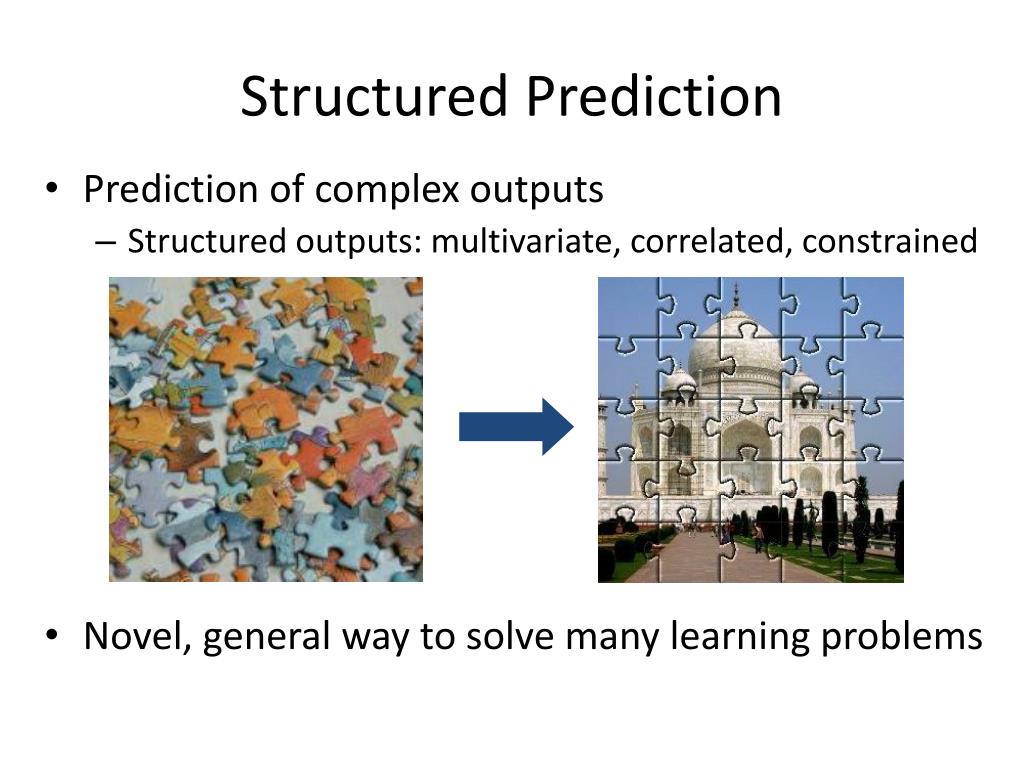 Structured Prediction

• Prediction of complex outputs
– Structured outputs: multivariate, correlated, constrained

• Novel, general way to solve many learning problems